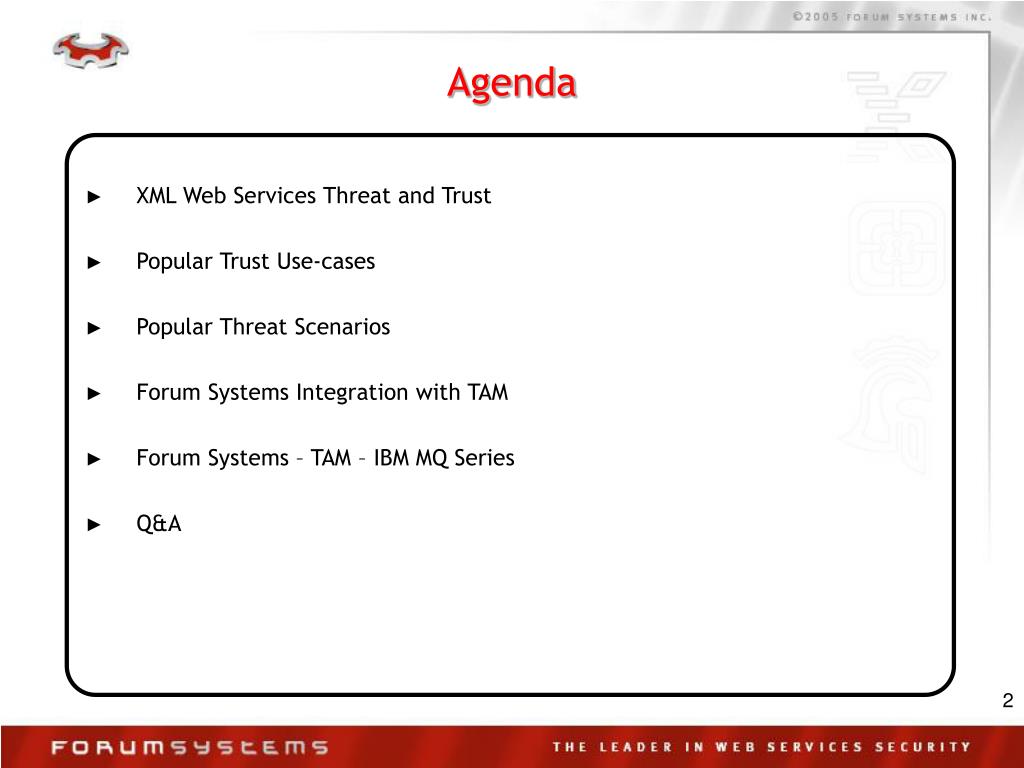 ©2005 FORUM SYSTEMS INC.

Agenda

► XML Web Services Threat and Trust

► Popular Trust Use-cases

► Popular Threat Scenarios

► Forum Systems Integration with TAM

► Forum Systems – TAM – IBM MQ Series

► Q&A

2

FORUMSYSTEMS

THE LEADER IN WEB SERVICES SECURITY